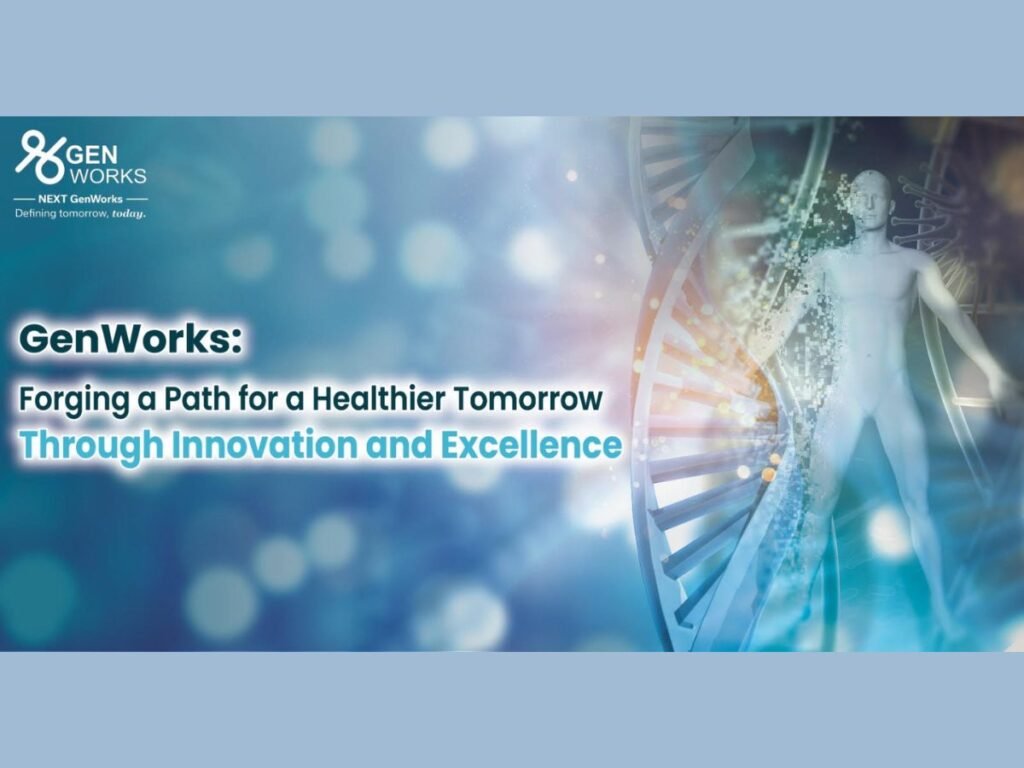 GEN WORKS
NEXT GenWorks
Defining tomorrow, today.

GenWorks:
Forging a Path for a Healthier Tomorrow Through Innovation and Excellence